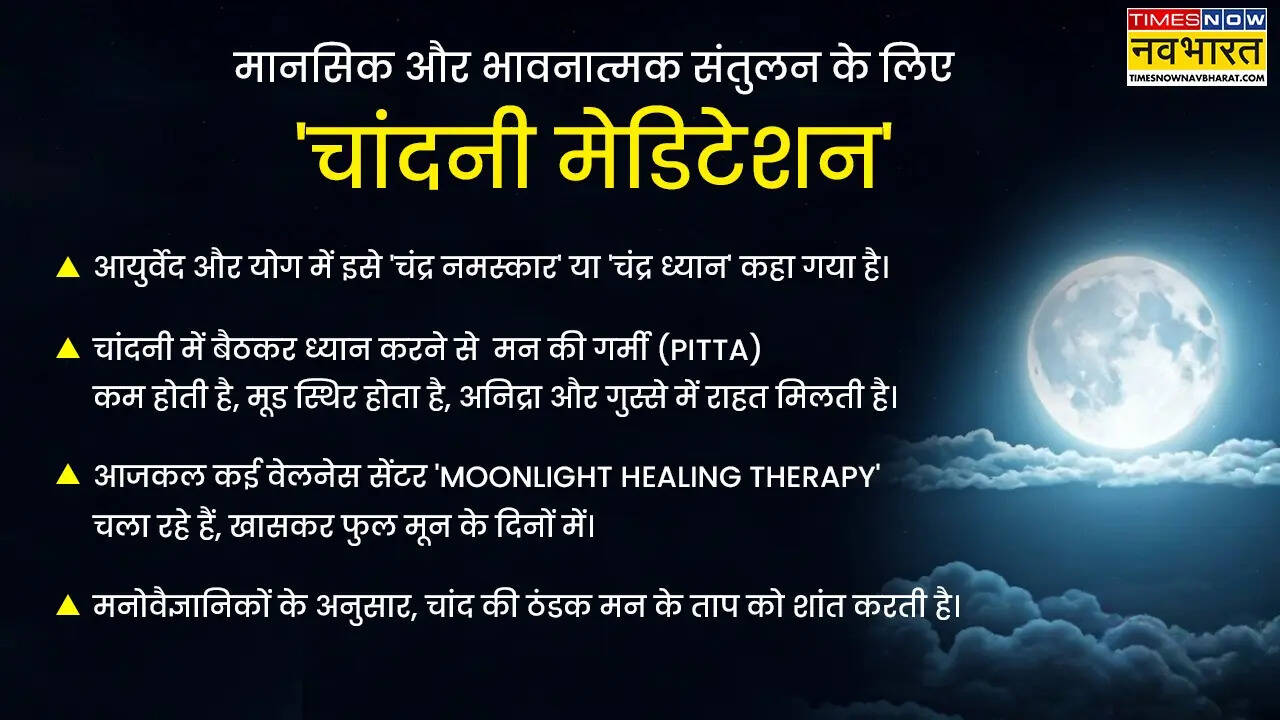 TIMES NOW
नवभारत
TIMESNOWNAVBHARAT.COM

मानसिक और भावनात्मक संतुलन के लिए
'चांदनी मेडिटेशन'

▲ आयुर्वेद और योग में इसे 'चंद्र नमस्कार' या 'चंद्र ध्यान' कहा गया है।

▲ चांदनी में बैठकर ध्यान करने से मन की गर्मी (PITTA) कम होती है, मूड स्थिर होता है, अनिद्रा और गुस्से में राहत मिलती है।

▲ आजकल कई वेलनेस सेंटर 'MOONLIGHT HEALING THERAPY' चला रहे हैं, खासकर फुल मून के दिनों में।

▲ मनोवैज्ञानिकों के अनुसार, चांद की ठंडक मन के ताप को शांत करती है।